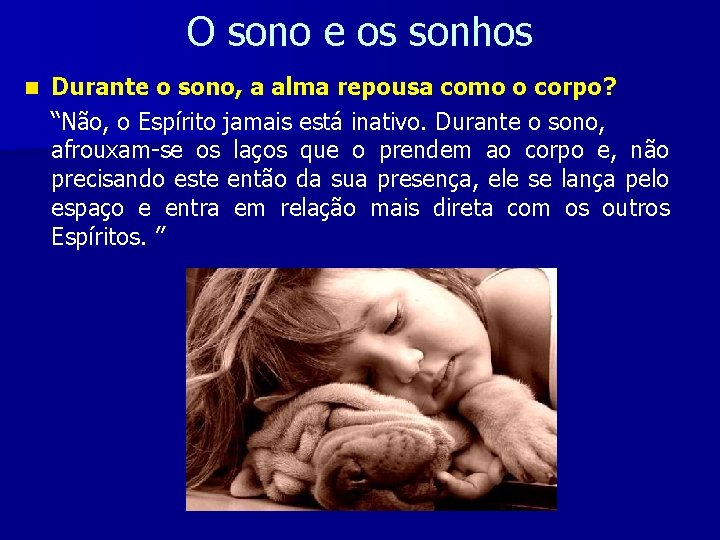 O sono e os sonhos

Durante o sono, a alma repousa como o corpo?

“Não, o Espírito jamais está inativo. Durante o sono, afrouxam-se os laços que o prendem ao corpo e, não precisando este então da sua presença, ele se lança pelo espaço e entra em relação mais direta com os outros Espíritos. ”